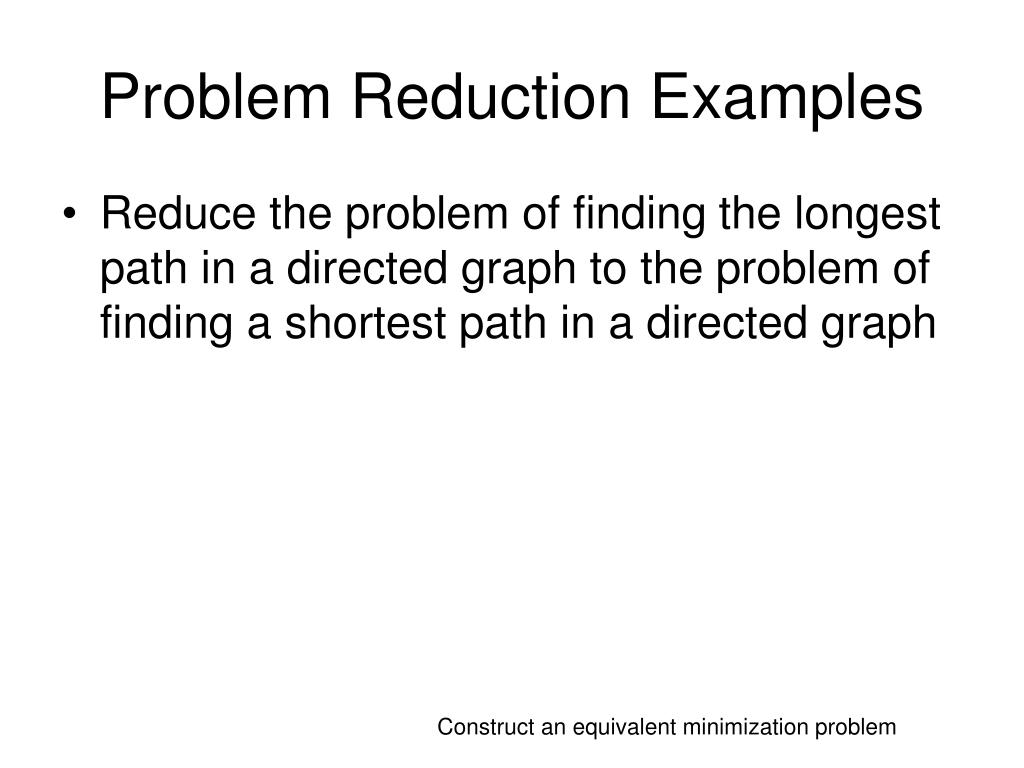 Problem Reduction Examples

• Reduce the problem of finding the longest path in a directed graph to the problem of finding a shortest path in a directed graph

Construct an equivalent minimization problem